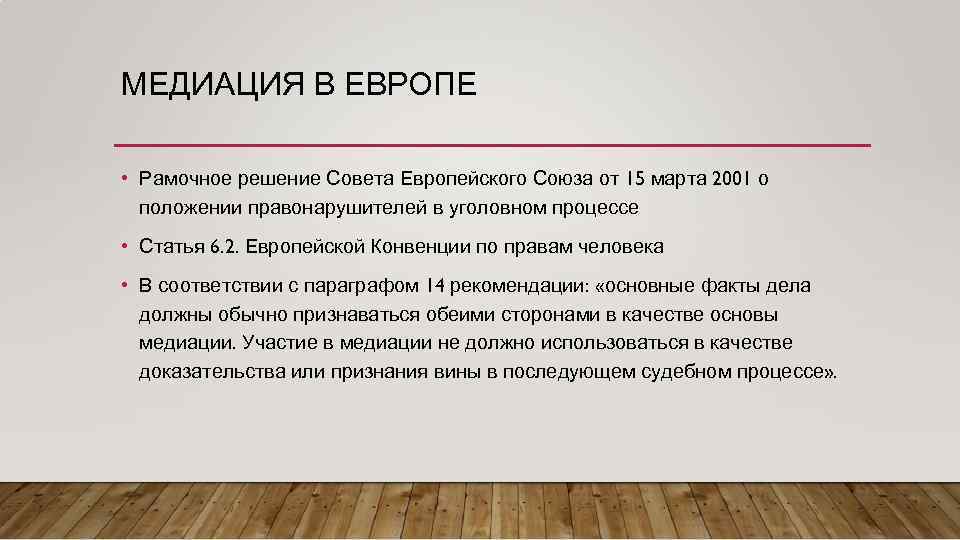 МЕДИАЦИЯ В ЕВРОПЕ

• Рамочное решение Совета Европейского Союза от 15 марта 2001 о положении правонарушителей в уголовном процессе

• Статья 6.2. Европейской Конвенции по правам человека

• В соответствии с параграфом 14 рекомендации: «основные факты дела должны обычно признаваться обеими сторонами в качестве основы медиации. Участие в медиации не должно использоваться в качестве доказательства или признания вины в последующем судебном процессе».